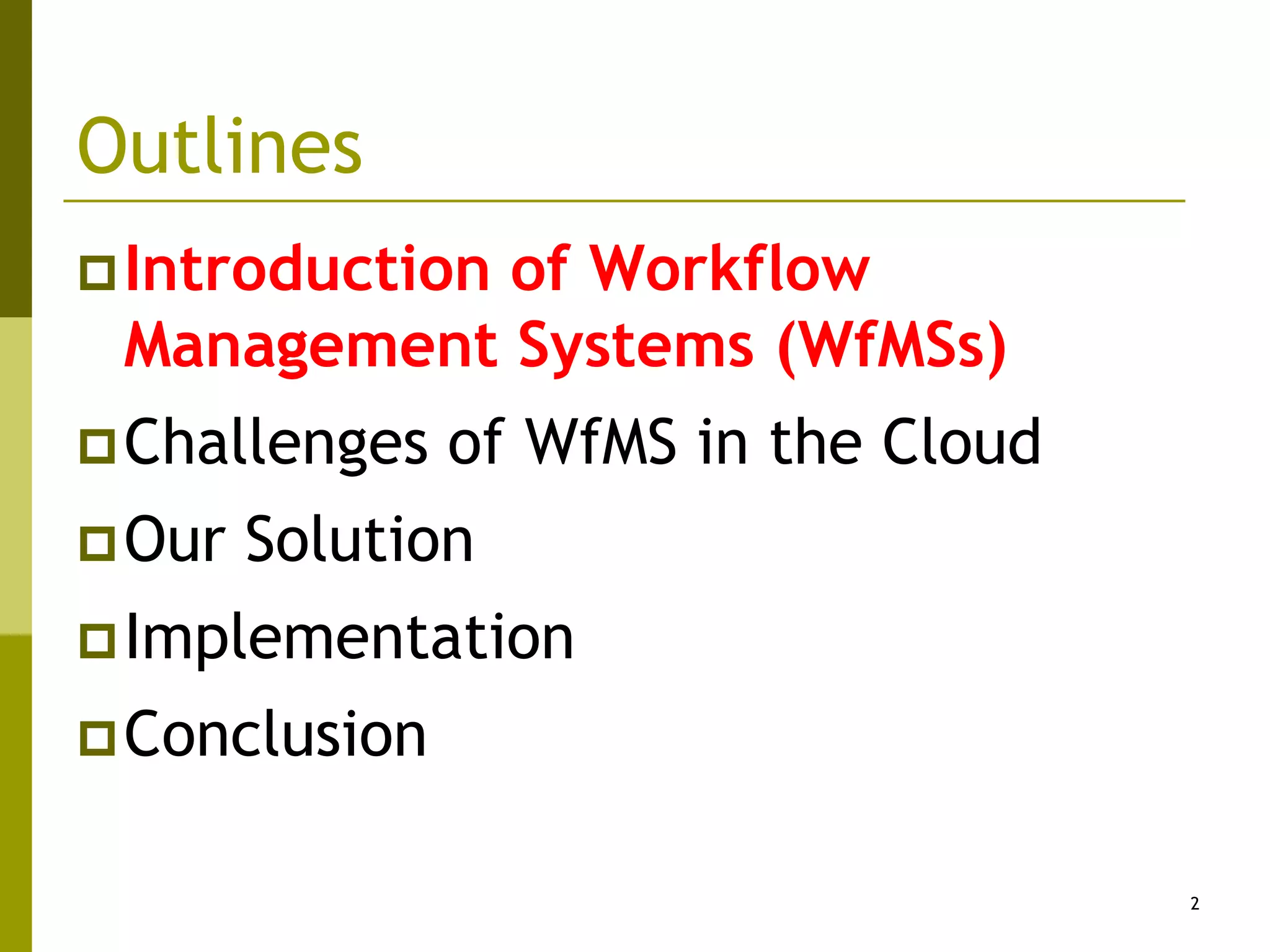 Outlines

Introduction of Workflow Management Systems (WfMSs)

Challenges of WfMS in the Cloud

Our Solution

Implementation

Conclusion

2